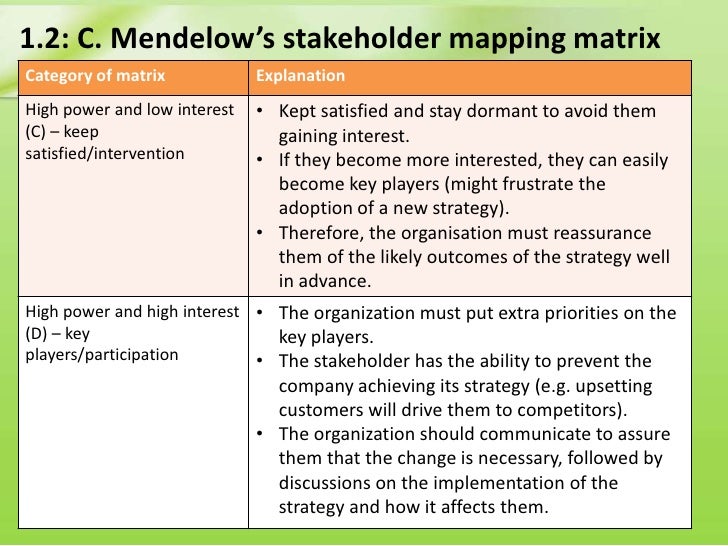 1.2: C. Mendelow's stakeholder mapping matrix

| Category of matrix | Explanation |
|---|---|
| High power and low interest (C) – keep satisfied/intervention | • Kept satisfied and stay dormant to avoid them gaining interest. • If they become more interested, they can easily become key players (might frustrate the adoption of a new strategy). • Therefore, the organisation must reassurance them of the likely outcomes of the strategy well in advance. |
| High power and high interest (D) – key players/participation | • The organization must put extra priorities on the key players. • The stakeholder has the ability to prevent the company achieving its strategy (e.g. upsetting customers will drive them to competitors). • The organization should communicate to assure them that the change is necessary, followed by discussions on the implementation of the strategy and how it affects them. |